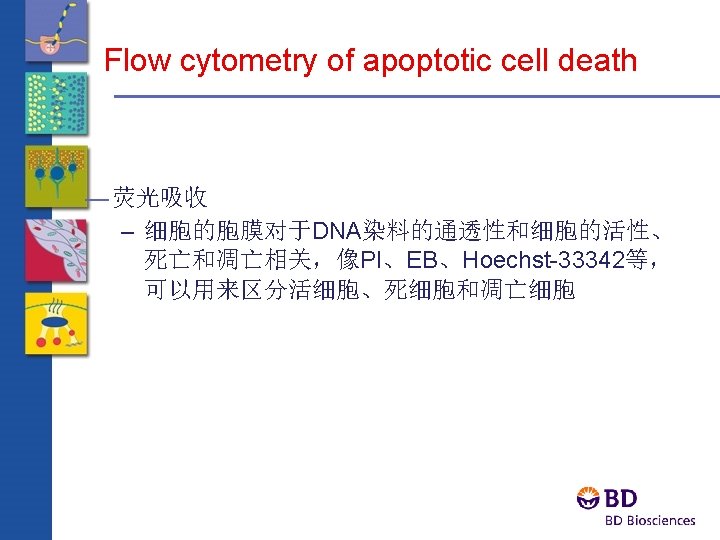 Flow cytometry of apoptotic cell death

—荧光吸收

– 细胞的胞膜对于DNA染料的通透性和细胞的活性、死亡和凋亡相关，像PI、EB、Hoechst-33342等，可以用来区分活细胞、死细胞和凋亡细胞

BD

BD Biosciences